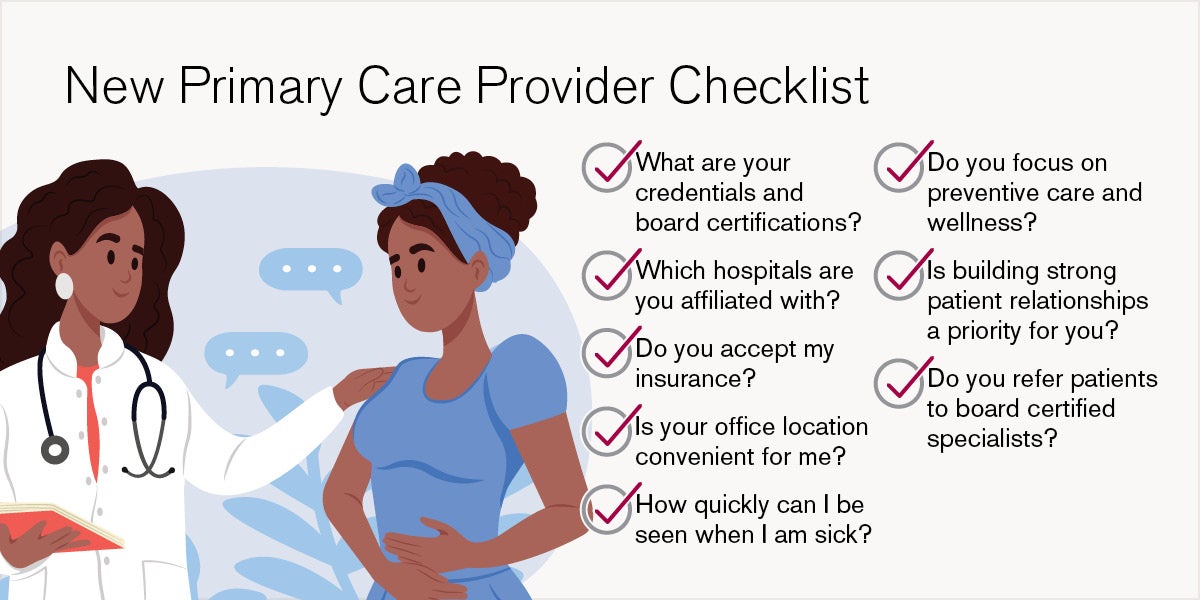 New Primary Care Provider Checklist

What are your credentials and board certifications?

Which hospitals are you affiliated with?

Do you accept my insurance?

Is your office location convenient for me?

How quickly can I be seen when I am sick?

Do you focus on preventive care and wellness?

Is building strong patient relationships a priority for you?

Do you refer patients to board certified specialists?